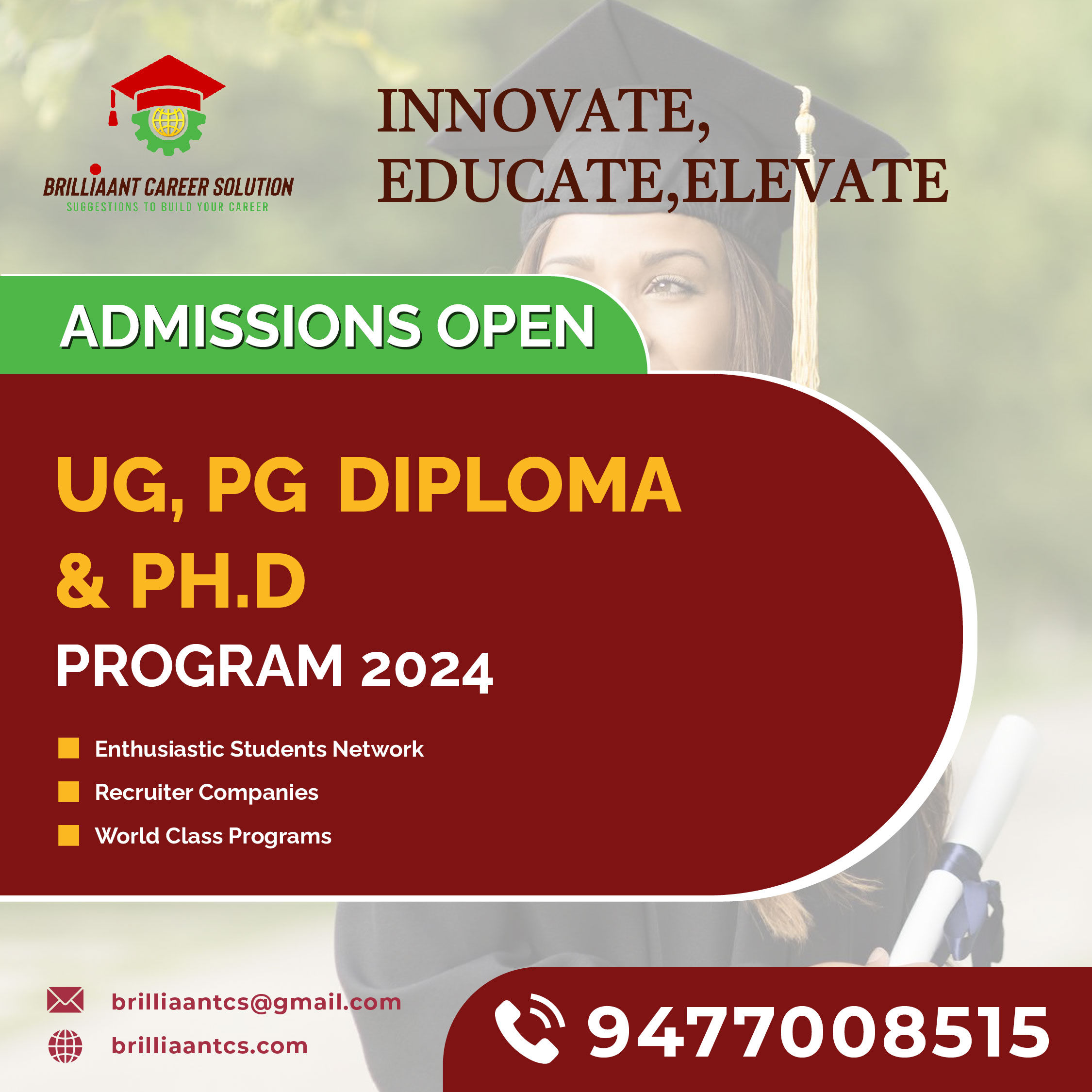 BRILLIAANT CAREER SOLUTION
SUGGESTIONS TO BUILD YOUR CAREER

INNOVATE, EDUCATE,ELEVATE

ADMISSIONS OPEN

UG, PG DIPLOMA & PH.D
PROGRAM 2024

Enthusiastic Students Network
Recruiter Companies
World Class Programs

brilliaantcs@gmail.com
brilliaantcs.com

9477008515